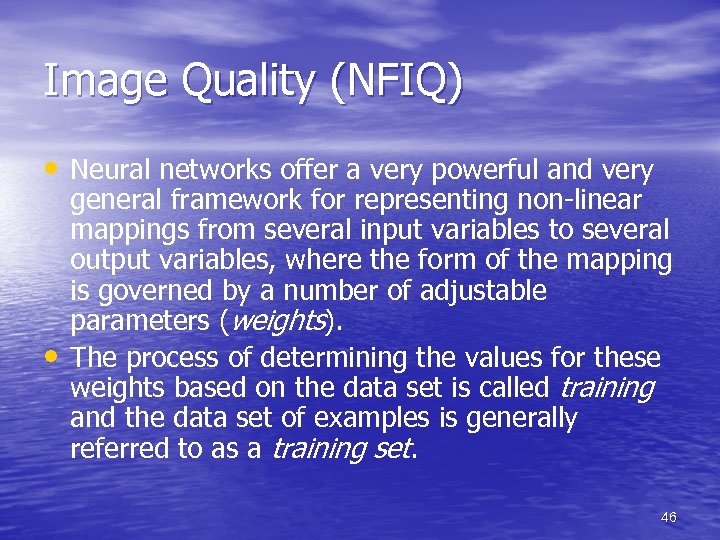 Image Quality (NFIQ)

• Neural networks offer a very powerful and very general framework for representing non-linear mappings from several input variables to several output variables, where the form of the mapping is governed by a number of adjustable parameters (weights).

• The process of determining the values for these weights based on the data set is called training and the data set of examples is generally referred to as a training set.

46